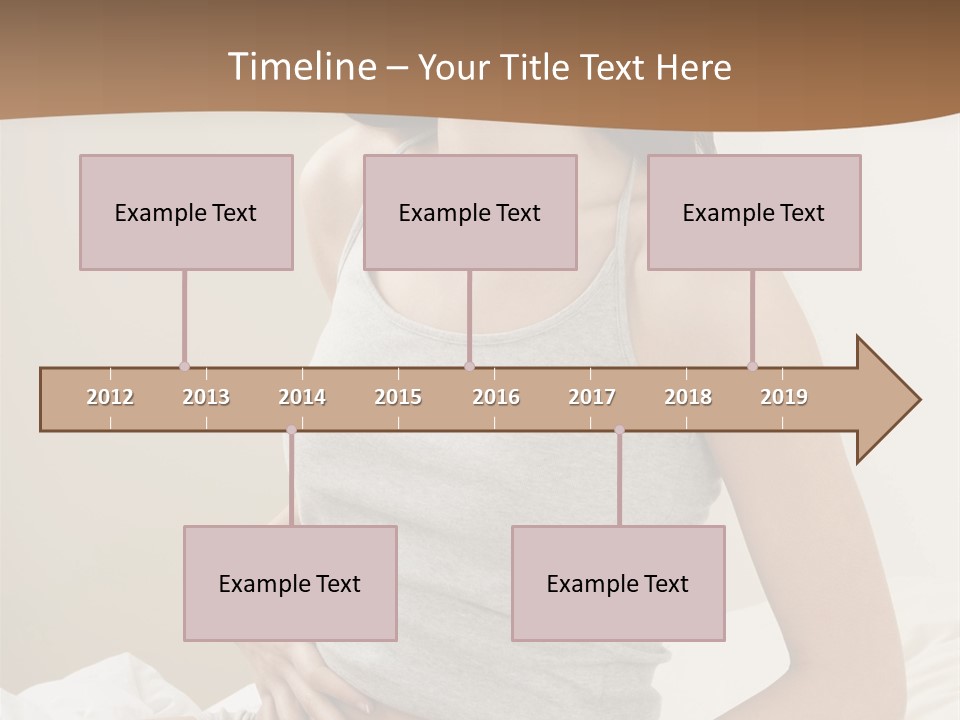 Timeline – Your Title Text Here

Example Text

Example Text

Example Text

2012 2013 2014 2015 2016 2017 2018 2019

Example Text

Example Text